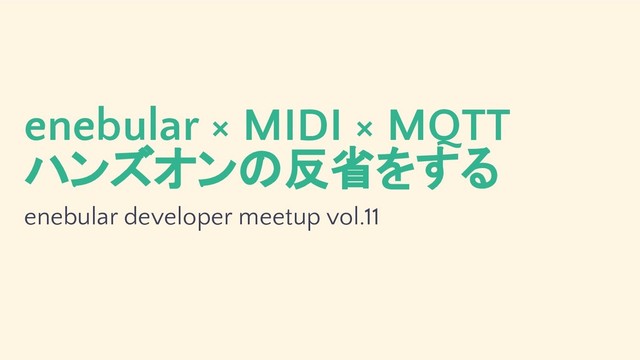 enebular × MIDI × MQTT
ハンズオンの反省をする

enebular developer meetup vol.11